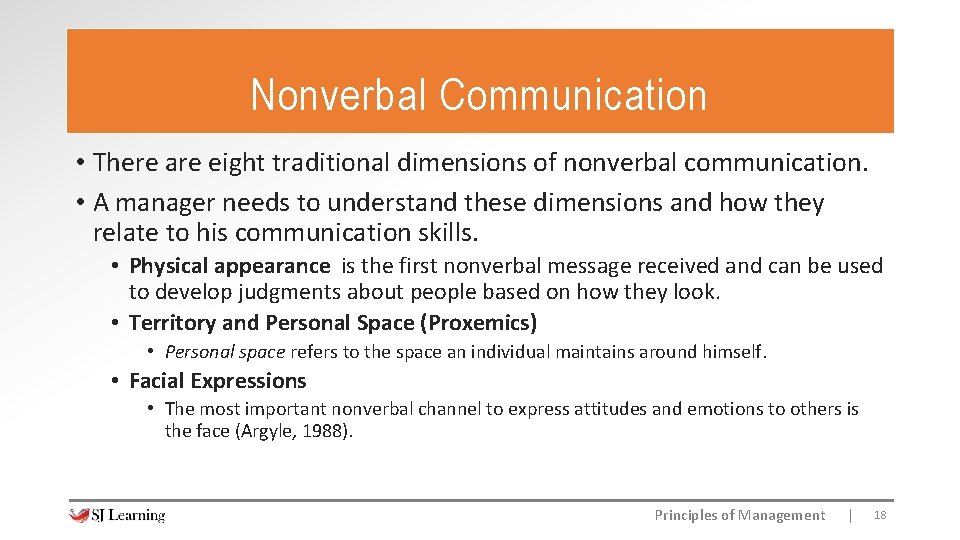 Nonverbal Communication

• There are eight traditional dimensions of nonverbal communication.

• A manager needs to understand these dimensions and how they relate to his communication skills.

• Physical appearance is the first nonverbal message received and can be used to develop judgments about people based on how they look.

• Territory and Personal Space (Proxemics)

• Personal space refers to the space an individual maintains around himself.

• Facial Expressions

• The most important nonverbal channel to express attitudes and emotions to others is the face (Argyle, 1988).

SJ Learning

Principles of Management | 18